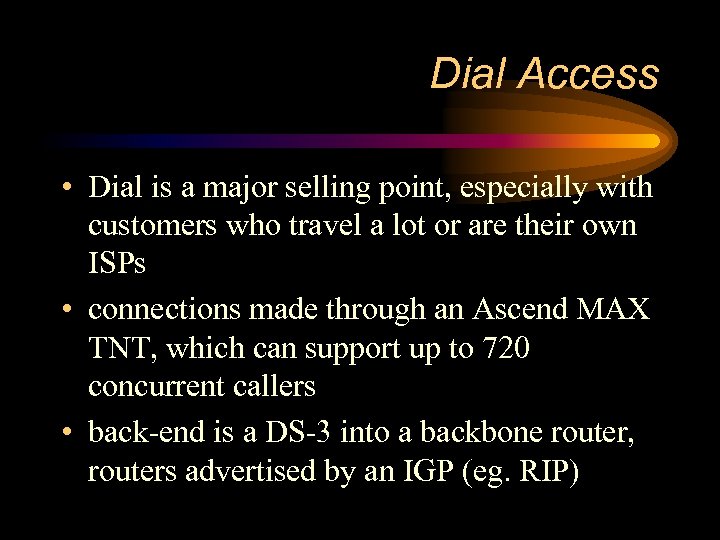 Dial Access

• Dial is a major selling point, especially with customers who travel a lot or are their own ISPs

• connections made through an Ascend MAX TNT, which can support up to 720 concurrent callers

• back-end is a DS-3 into a backbone router, routers advertised by an IGP (eg. RIP)